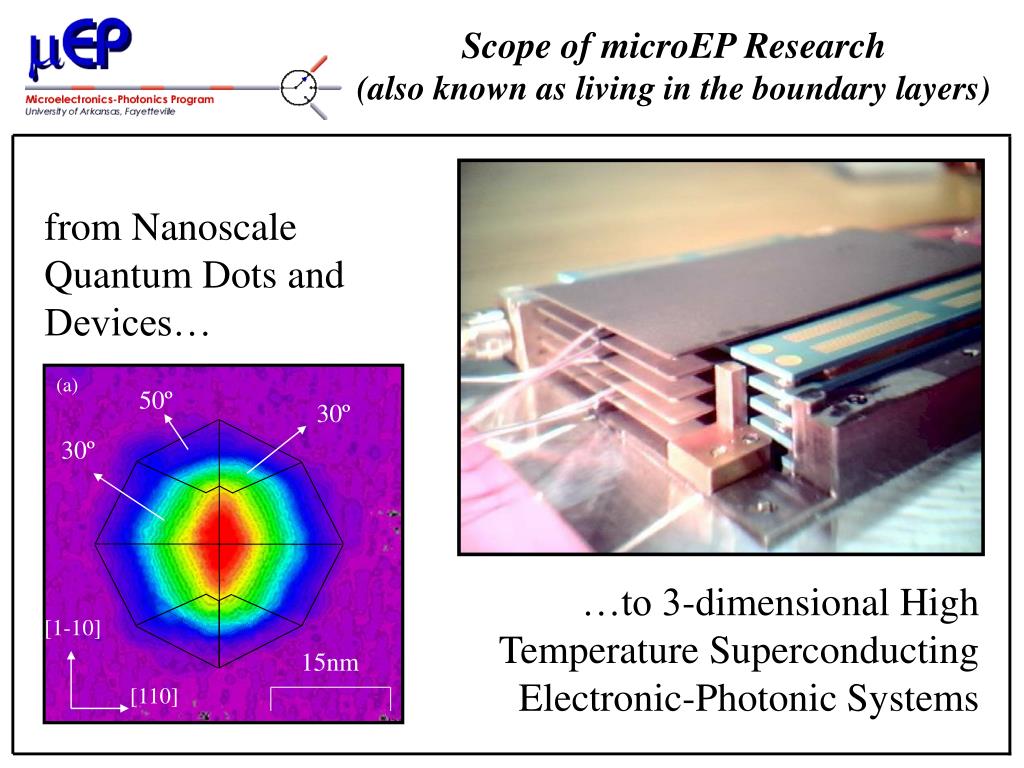 μEP
Microelectronics-Photonics Program
University of Arkansas, Fayetteville

Scope of microEP Research
(also known as living in the boundary layers)

from Nanoscale Quantum Dots and Devices…

(a)
50º
30º
30º
[1-10]
[110]
15nm

…to 3-dimensional High Temperature Superconducting Electronic-Photonic Systems